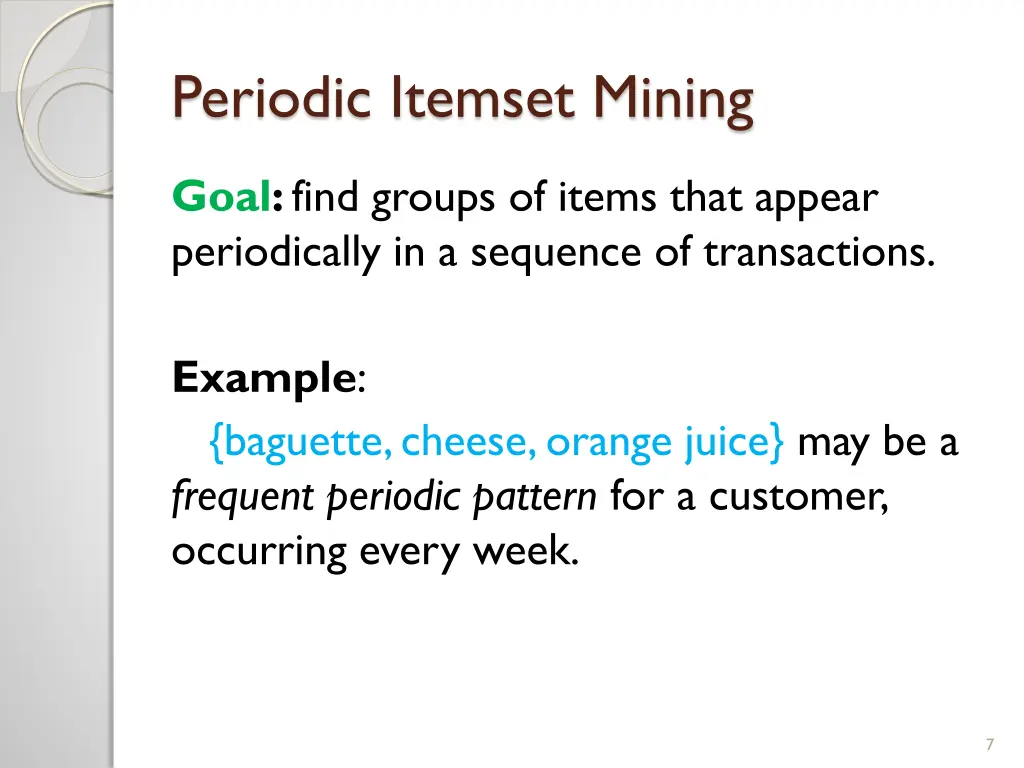 Periodic Itemset Mining

Goal: find groups of items that appear periodically in a sequence of transactions.

Example:

{baguette, cheese, orange juice} may be a frequent periodic pattern for a customer, occurring every week.

7